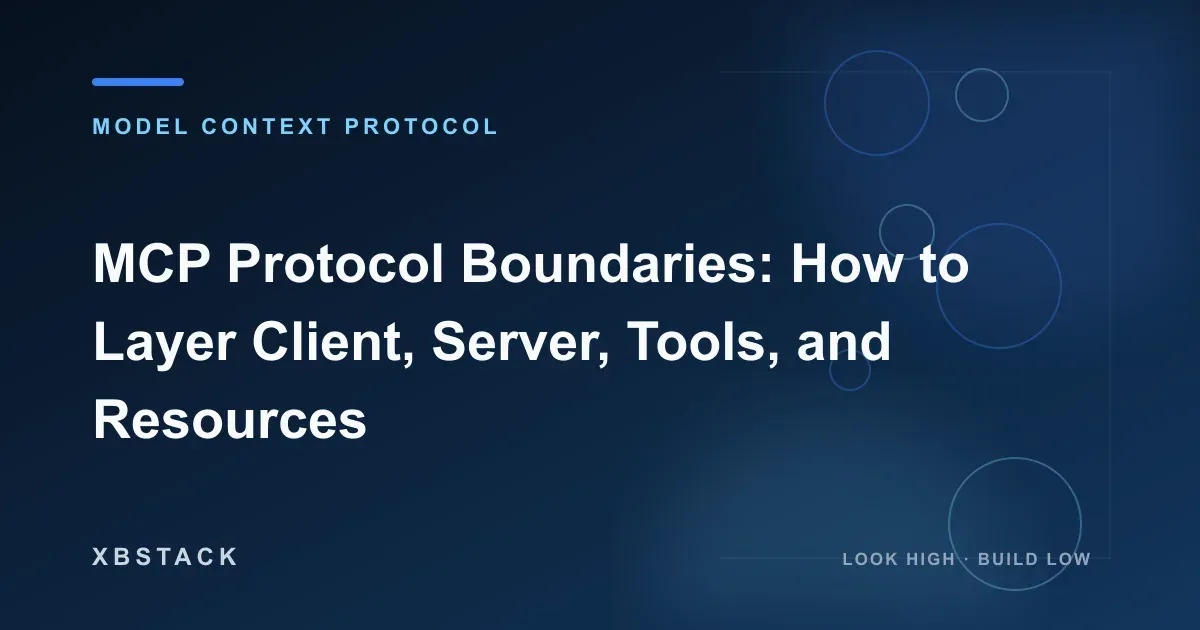 MODEL CONTEXT PROTOCOL

MCP Protocol Boundaries: How to Layer Client, Server, Tools, and Resources

XBSTACK

LOOK HIGH · BUILD LOW